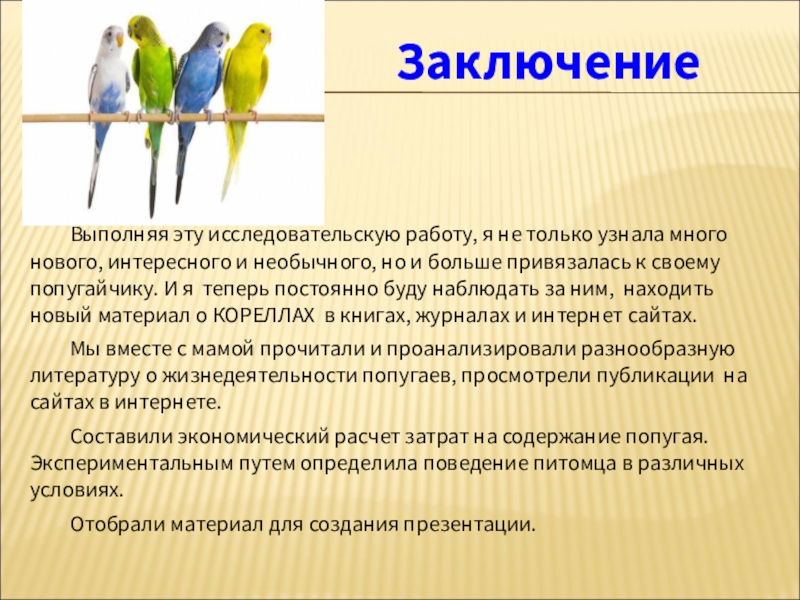 Заключение

Выполняя эту исследовательскую работу, я не только узнала много нового, интересного и необычного, но и больше привязалась к своему попугайчику. И я теперь постоянно буду наблюдать за ним, находить новый материал о КОРЕЛЛАХ в книгах, журналах и интернет сайтах.

Мы вместе с мамой прочитали и проанализировали разнообразную литературу о жизнедеятельности попугаев, просмотрели публикации на сайтах в интернете.

Составили экономический расчет затрат на содержание попугая. Экспериментальным путем определила поведение питомца в различных условиях.

Отобрали материал для создания презентации.